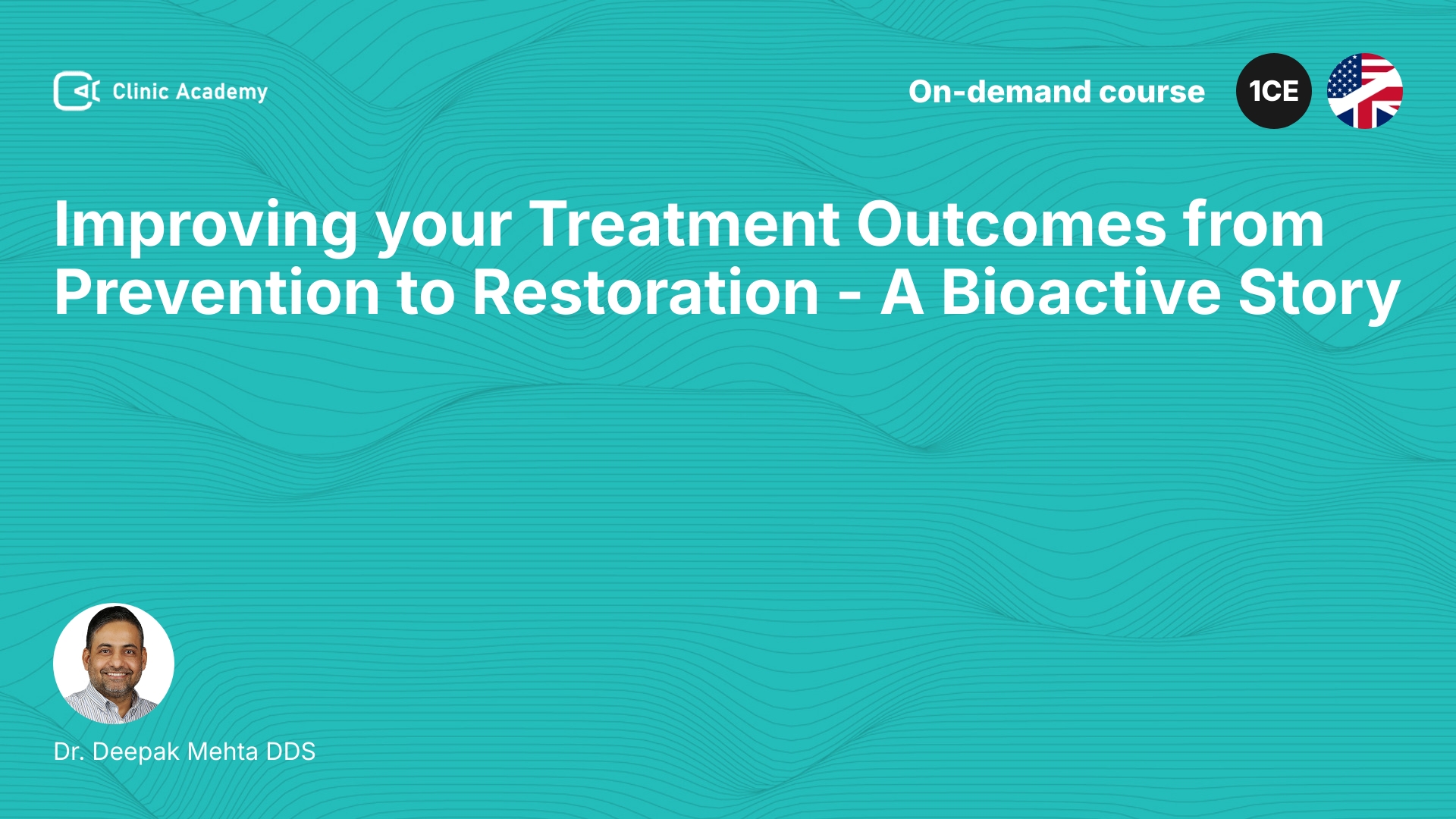 Clinic Academy

On-demand course

1CE

Improving your Treatment Outcomes from Prevention to Restoration - A Bioactive Story

Dr. Deepak Mehta DDS